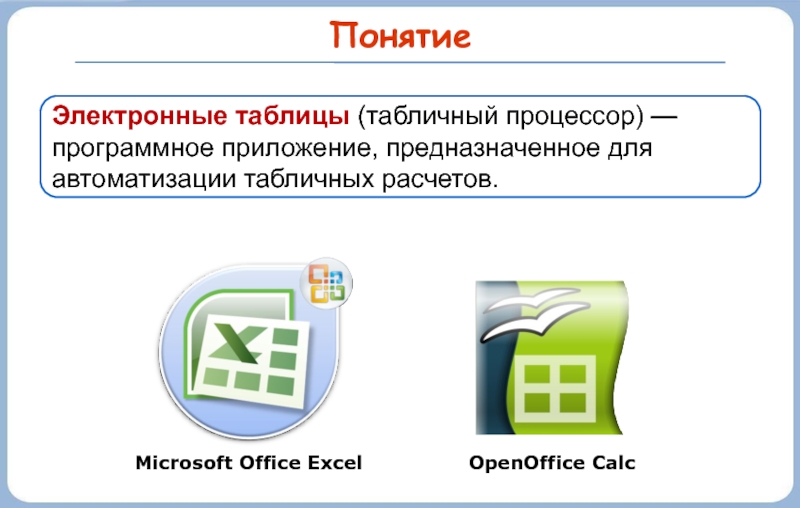 Понятие

Электронные таблицы (табличный процессор) — программное приложение, предназначенное для автоматизации табличных расчетов.

Microsoft Office Excel

OpenOffice Calc